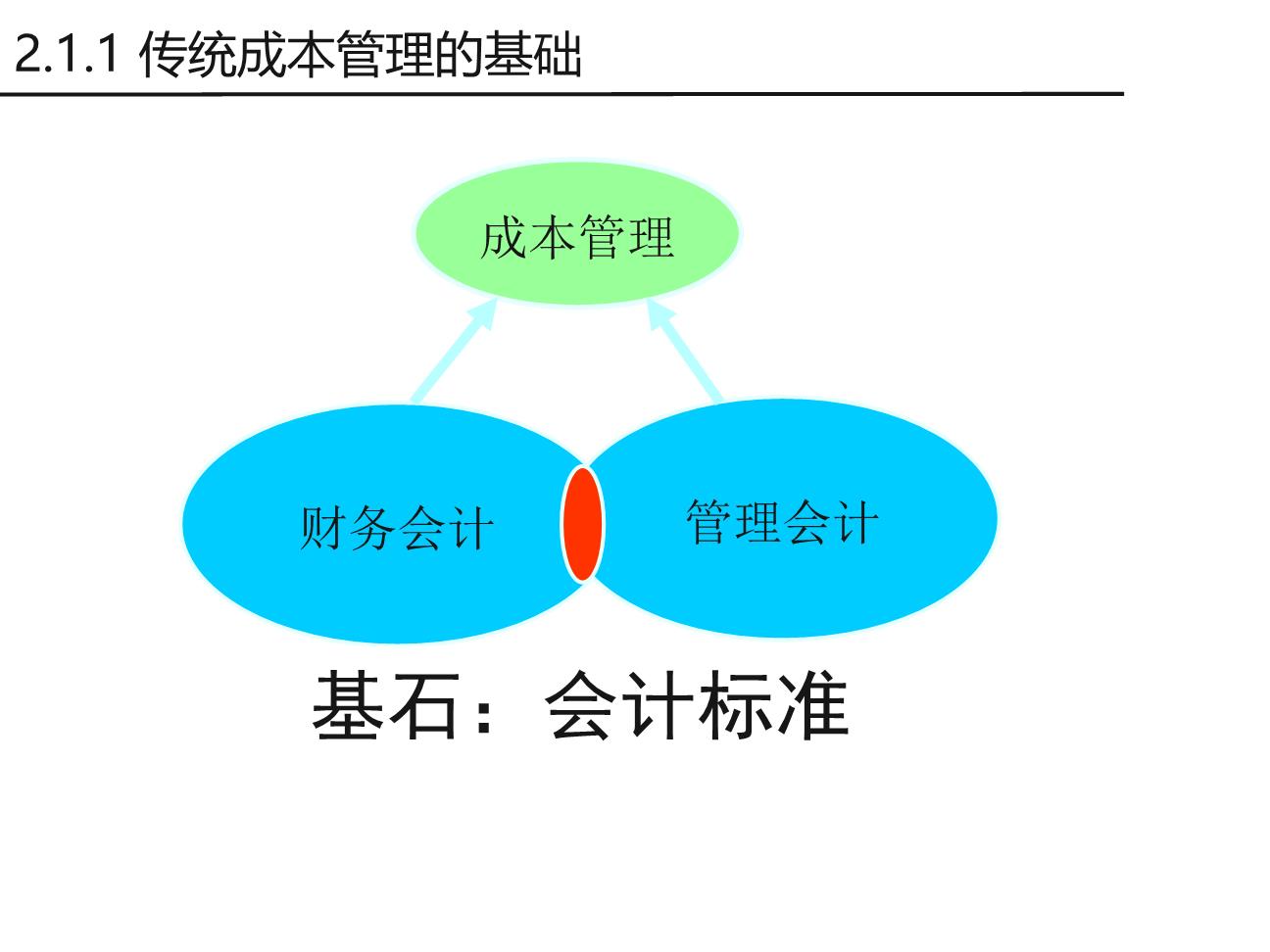 2.1.1 传统成本管理的基础

成本管理

财务会计

管理会计

基石：会计标准